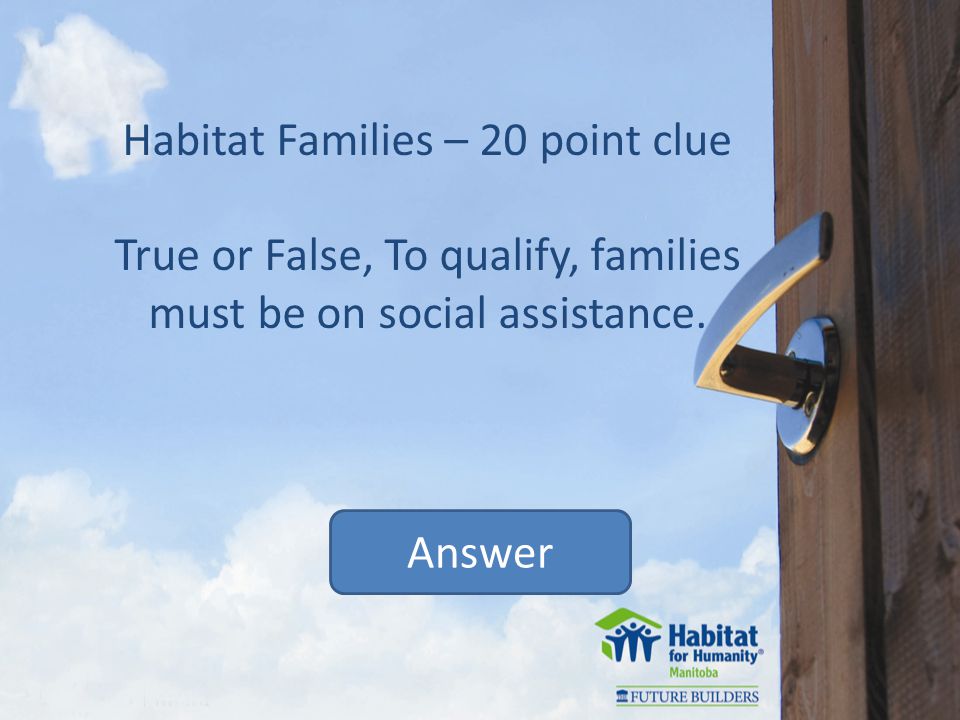 Habitat Families – 20 point clue

True or False, To qualify, families must be on social assistance.

Answer

Habitat for Humanity®
Manitoba
FUTURE BUILDERS